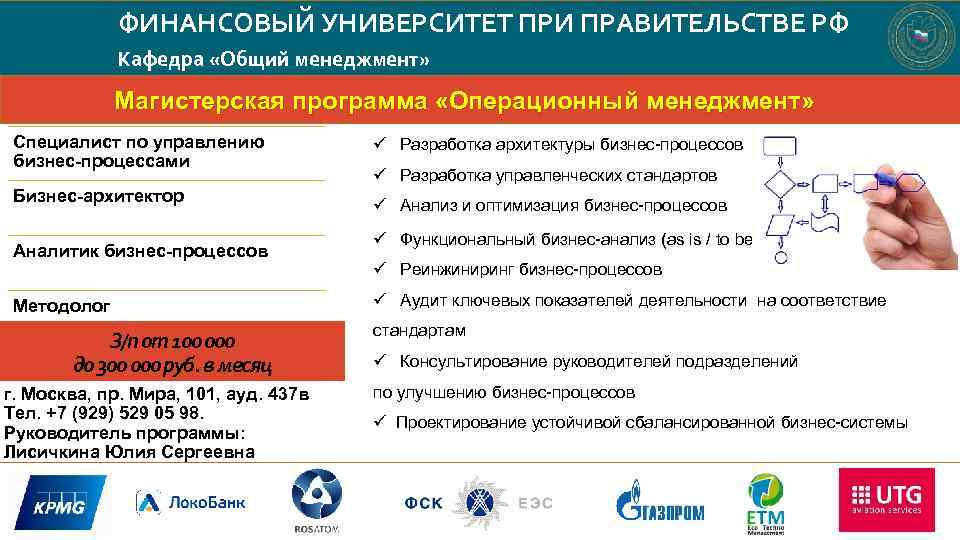 ФИНАНСОВЫЙ УНИВЕРСИТЕТ ПРИ ПРАВИТЕЛЬСТВЕ РФ
Кафедра «Общий менеджмент»

Магистерская программа «Операционный менеджмент»

Специалист по управлению бизнес-процессами

Бизнес-архитектор

Аналитик бизнес-процессов

Методолог

З/п от 100 000 до 300 000 руб. в месяц

г. Москва, пр. Мира, 101, ауд. 437в
Тел. +7 (929) 529 05 98.
Руководитель программы:
Лисичкина Юлия Сергеевна

✓ Разработка архитектуры бизнес-процессов
✓ Разработка управленческих стандартов
✓ Анализ и оптимизация бизнес-процессов
✓ Функциональный бизнес-анализ (as is / to be
✓ Реинжиниринг бизнес-процессов
✓ Аудит ключевых показателей деятельности на соответствие стандартам
✓ Консультирование руководителей подразделений по улучшению бизнес-процессов
✓ Проектирование устойчивой сбалансированной бизнес-системы

KPMG
ЛокоБанк
ROSATOM
ФСК ЕЭС
ГАЗПРОМ
ETM Eco Techno Management
UTG aviation services